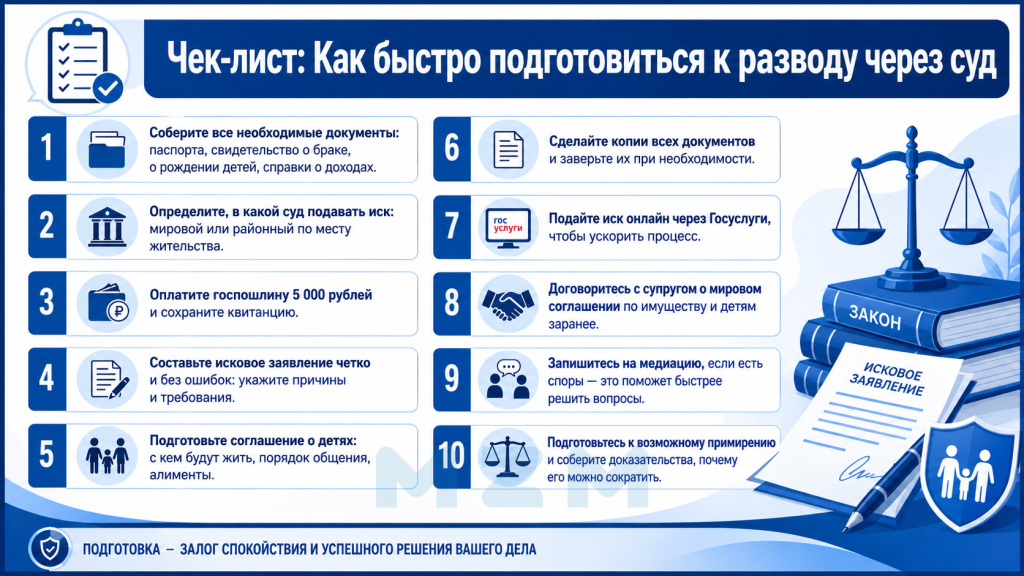 Чек-лист: Как быстро подготовиться к разводу через суд

1 Соберите все необходимые документы: паспорта, свидетельство о браке, о рождении детей, справки о доходах.

2 Определите, в какой суд подавать иск: мировой или районный по месту жительства.

3 Оплатите госпошлину 5 000 рублей и сохраните квитанцию.

4 Составьте исковое заявление четко и без ошибок: укажите причины и требования.

5 Подготовьте соглашение о детях: с кем будут жить, порядок общения, алименты.

6 Сделайте копии всех документов и заверьте их при необходимости.

7 гос услуги Подайте иск онлайн через Госуслуги, чтобы ускорить процесс.

8 Договоритесь с супругом о мировом соглашении по имуществу и детям заранее.

9 Запишитесь на медиацию, если есть споры — это поможет быстрее решить вопросы.

10 Подготовьтесь к возможному примирению и соберите доказательства, почему его можно сократить.

ЗАКОН

ИСКОВОЕ ЗАЯВЛЕНИЕ

M2M

ПОДГОТОВКА – ЗАЛОГ СПОКОЙСТВИЯ И УСПЕШНОГО РЕШЕНИЯ ВАШЕГО ДЕЛА